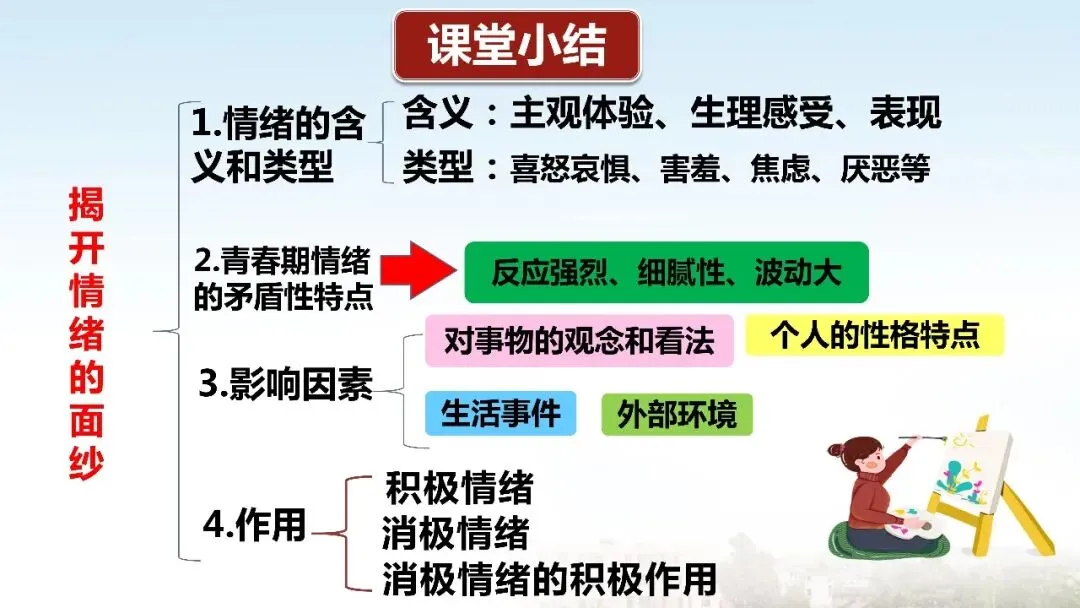 课堂小结

揭开情绪的面纱

1.情绪的含义和类型

含义：主观体验、生理感受、表现

类型：喜怒哀惧、害羞、焦虑、厌恶等

2.青春期情绪的矛盾性特点

反应强烈、细腻性、波动大

3.影响因素

对事物的观念和看法

个人的性格特点

生活事件

外部环境

4.作用

积极情绪

消极情绪

消极情绪的积极作用